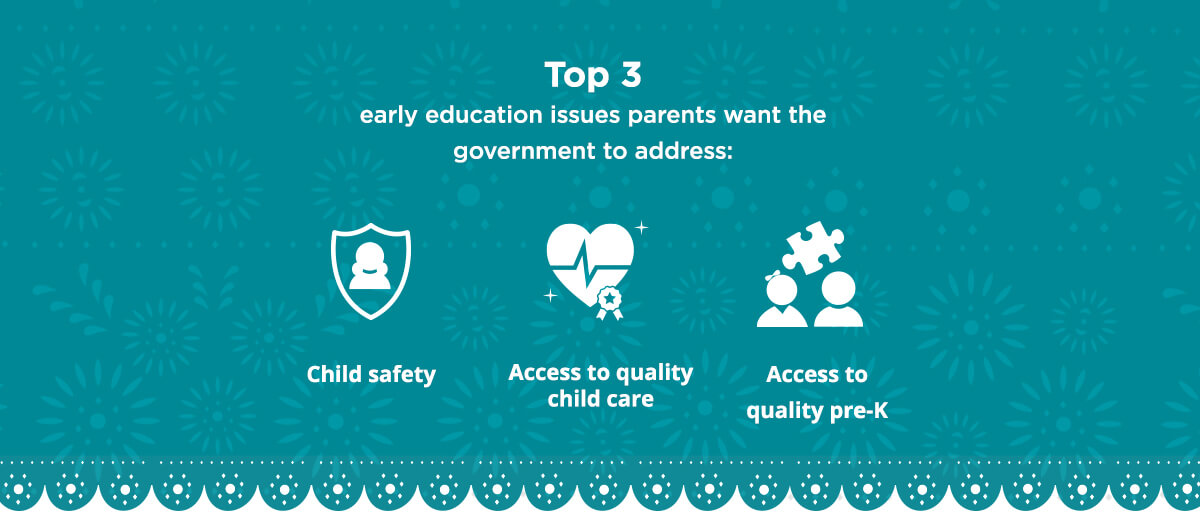 Top 3
early education issues parents want the government to address:

Child safety

Access to quality child care

Access to quality pre-K